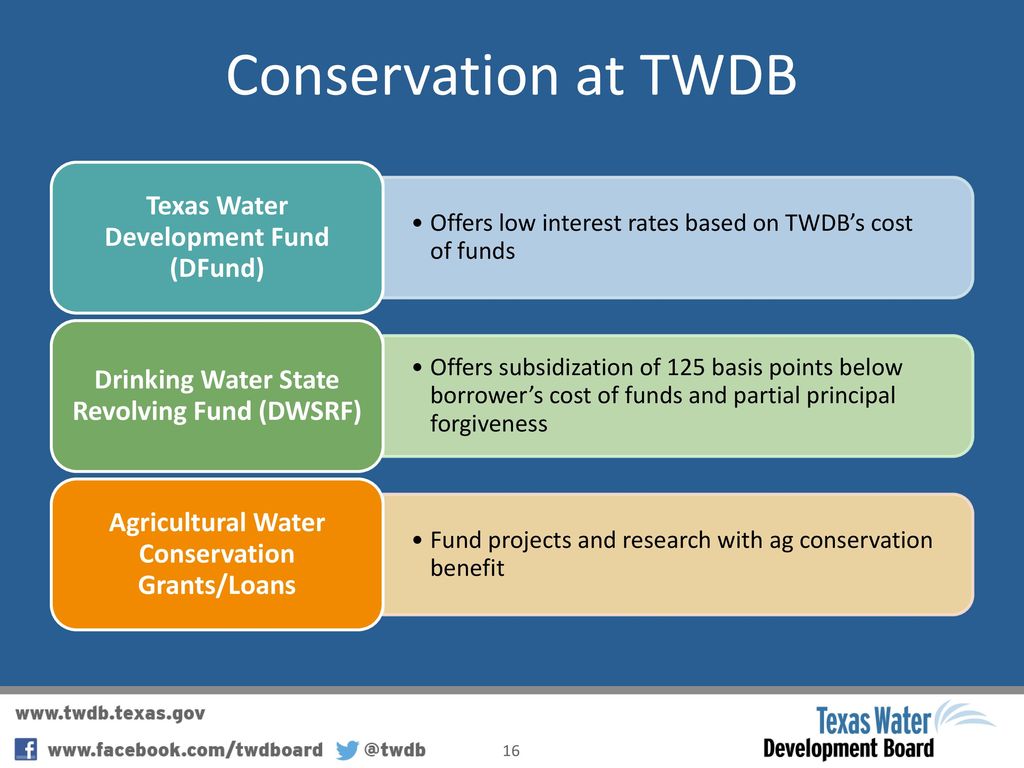 Conservation at TWDB

Texas Water Development Fund (DFund)

• Offers low interest rates based on TWDB's cost of funds

Drinking Water State Revolving Fund (DWSRF)

• Offers subsidization of 125 basis points below borrower's cost of funds and partial principal forgiveness

Agricultural Water Conservation Grants/Loans

• Fund projects and research with ag conservation benefit

www.twdb.texas.gov

www.facebook.com/twdboard @twdb

16

Texas Water Development Board